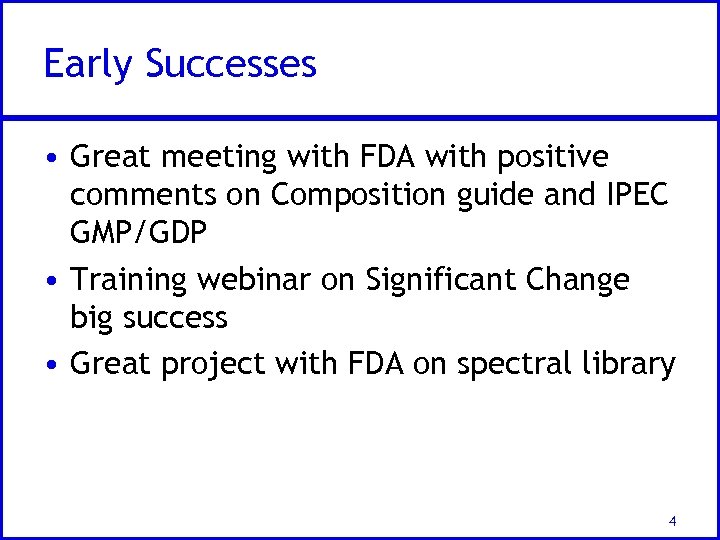 Early Successes

• Great meeting with FDA with positive comments on Composition guide and IPEC GMP/GDP

• Training webinar on Significant Change big success

• Great project with FDA on spectral library

4